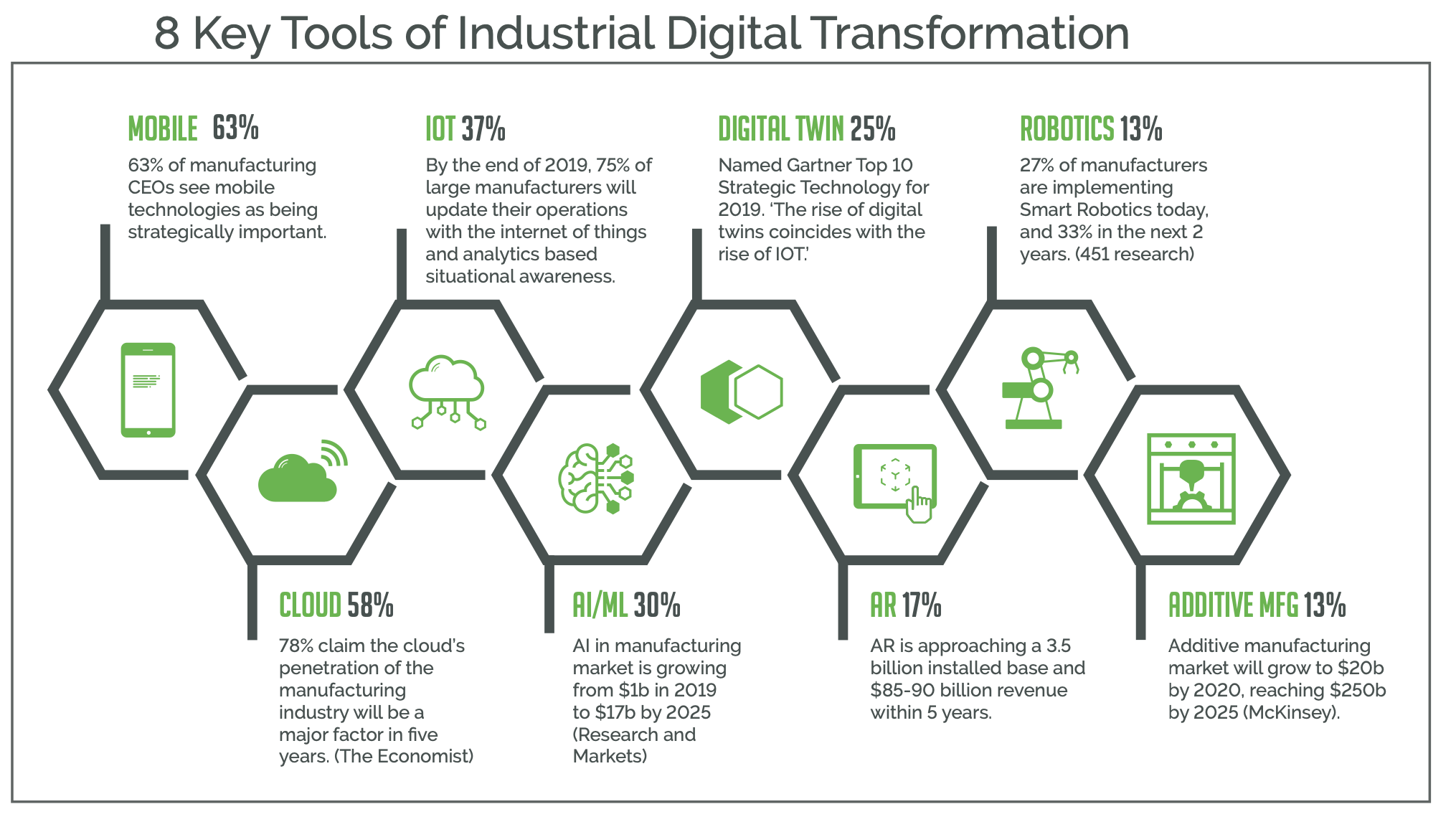 8 Key Tools of Industrial Digital Transformation

MOBILE 63%

63% of manufacturing CEOs see mobile technologies as being strategically important.

IOT 37%

By the end of 2019, 75% of large manufacturers will update their operations with the internet of things and analytics based situational awareness.

DIGITAL TWIN 25%

Named Gartner Top 10 Strategic Technology for 2019. 'The rise of digital twins coincides with the rise of IOT.'

ROBOTICS 13%

27% of manufacturers are implementing Smart Robotics today, and 33% in the next 2 years. (451 research)

CLOUD 58%

78% claim the cloud's penetration of the manufacturing industry will be a major factor in five years. (The Economist)

AI/ML 30%

AI in manufacturing market is growing from $1b in 2019 to $17b by 2025 (Research and Markets)

AR 17%

AR is approaching a 3.5 billion installed base and $85-90 billion revenue within 5 years.

ADDITIVE MFG 13%

Additive manufacturing market will grow to $20b by 2020, reaching $250b by 2025 (McKinsey).